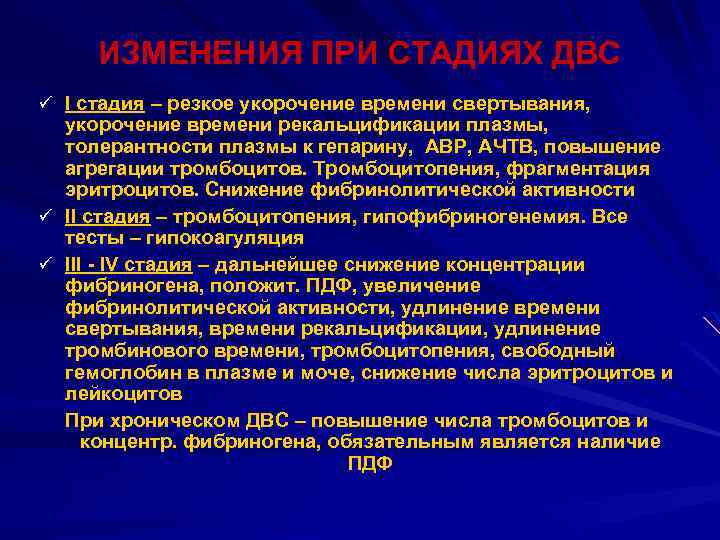 ИЗМЕНЕНИЯ ПРИ СТАДИЯХ ДВС

✓ I стадия – резкое укорочение времени свертывания, укорочение времени рекальцификации плазмы, толерантности плазмы к гепарину, АВР, АЧТВ, повышение агрегации тромбоцитов. Тромбоцитопения, фрагментация эритроцитов. Снижение фибринолитической активности

✓ II стадия – тромбоцитопения, гипофибриногенемия. Все тесты – гипокоагуляция

✓ III - IV стадия – дальнейшее снижение концентрации фибриногена, положит. ПДФ, увеличение фибринолитической активности, удлинение времени свертывания, времени рекальцификации, удлинение тромбинового времени, тромбоцитопения, свободный гемоглобин в плазме и моче, снижение числа эритроцитов и лейкоцитов

При хроническом ДВС – повышение числа тромбоцитов и концентр. фибриногена, обязательным является наличие ПДФ